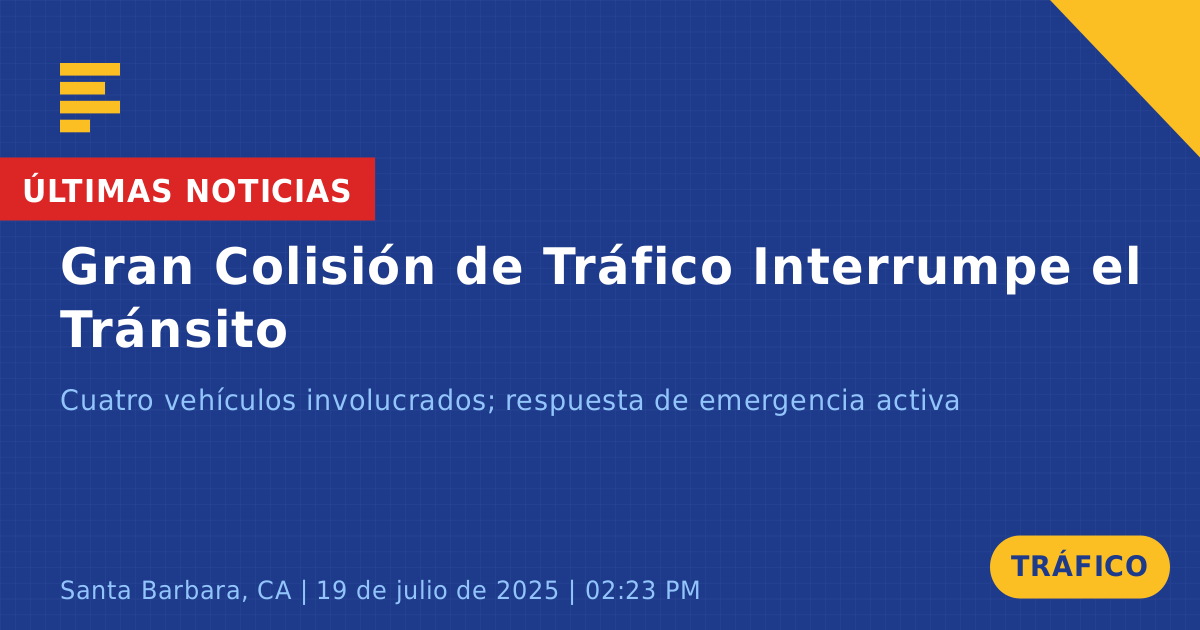 ÚLTIMAS NOTICIAS

Gran Colisión de Tráfico Interrumpe el Tránsito

Cuatro vehículos involucrados; respuesta de emergencia activa

Santa Barbara, CA | 19 de julio de 2025 | 02:23 PM

TRÁFICO